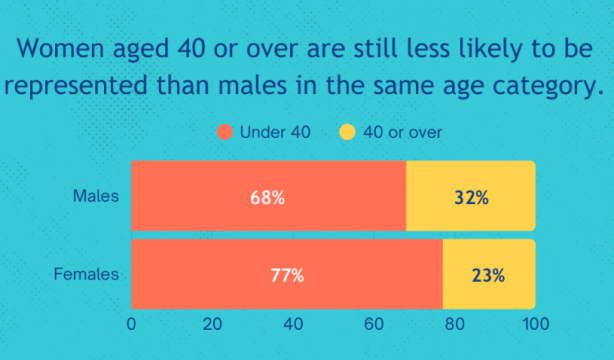 Women aged 40 or over are still less likely to be represented than males in the same age category.

Under 40
40 or over

Males
68%
32%

Females
77%
23%

0
20
40
60
80
100